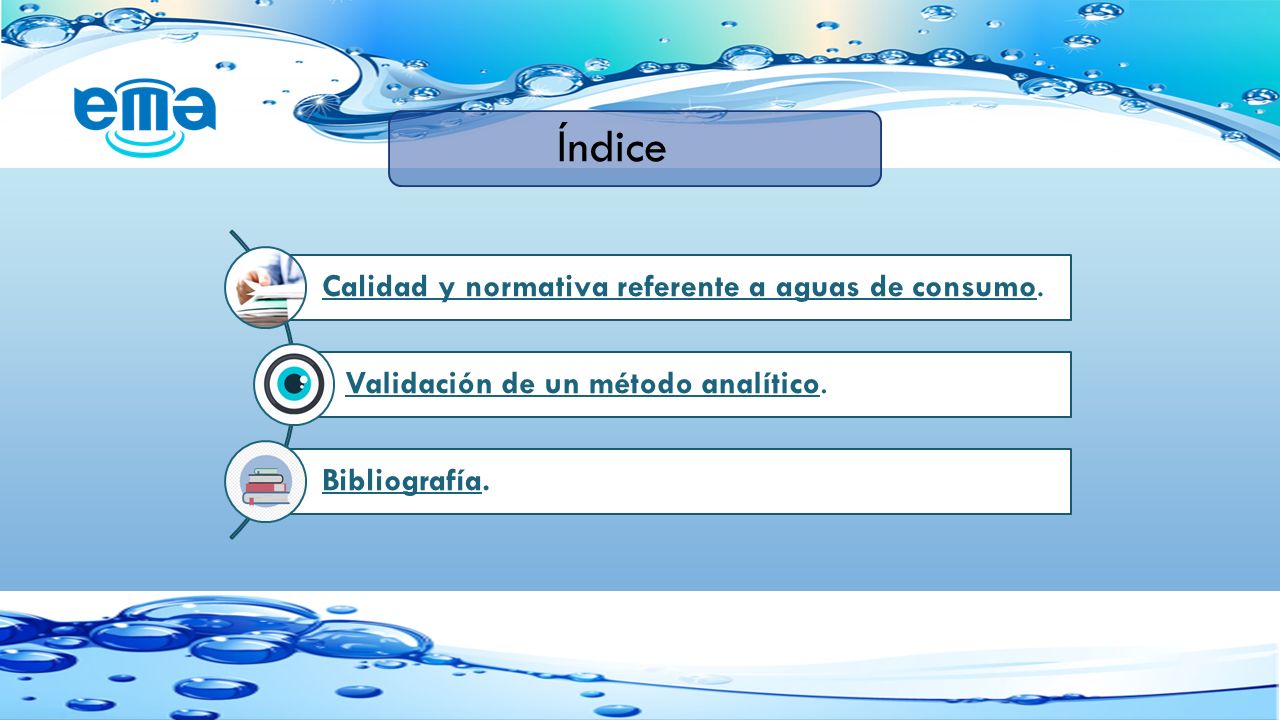 ema

Índice

Calidad y normativa referente a aguas de consumo.

Validación de un método analítico.

Bibliografía.